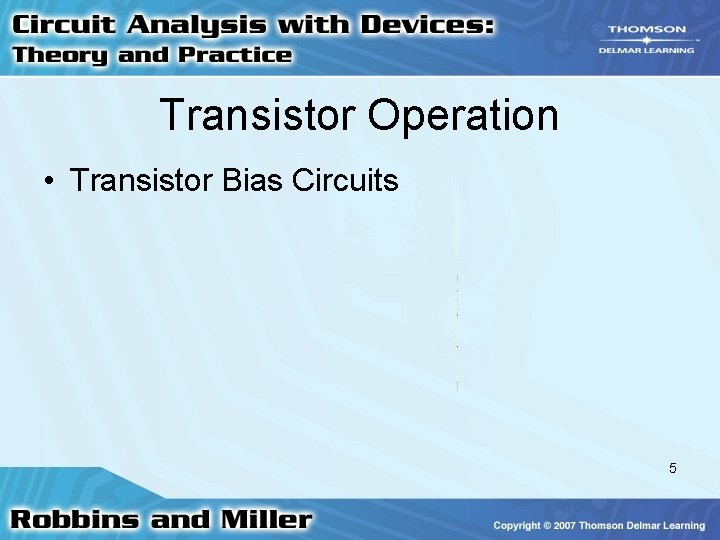 Circuit Analysis with Devices:
Theory and Practice

THOMSON
DELMAR LEARNING

Transistor Operation

• Transistor Bias Circuits

5

Robbins and Miller

Copyright © 2007 Thomson Delmar Learning